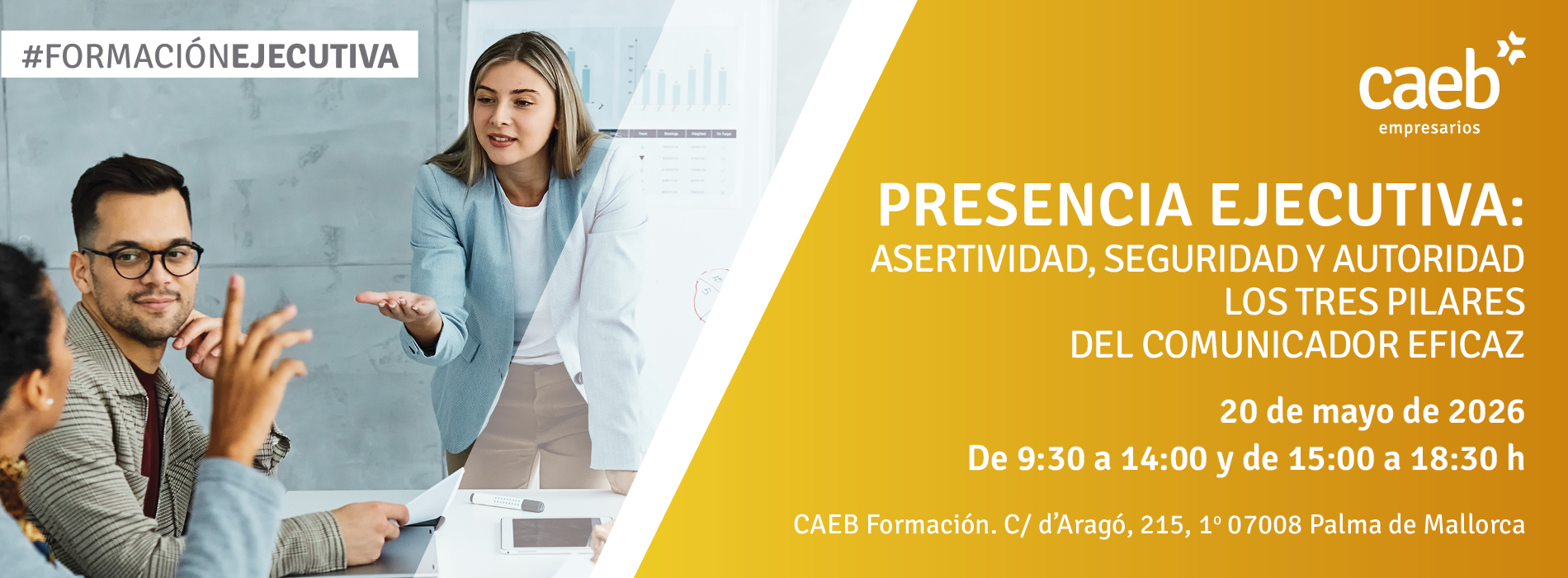 #FORMACIÓNEJECUTIVA

caeb
empresarios

PRESENCIA EJECUTIVA:
ASERTIVIDAD, SEGURIDAD Y AUTORIDAD
LOS TRES PILARES
DEL COMUNICADOR EFICAZ

20 de mayo de 2026
De 9:30 a 14:00 y de 15:00 a 18:30 h

CAEB Formación. C/ d'Aragó, 215, 1º 07008 Palma de Mallorca